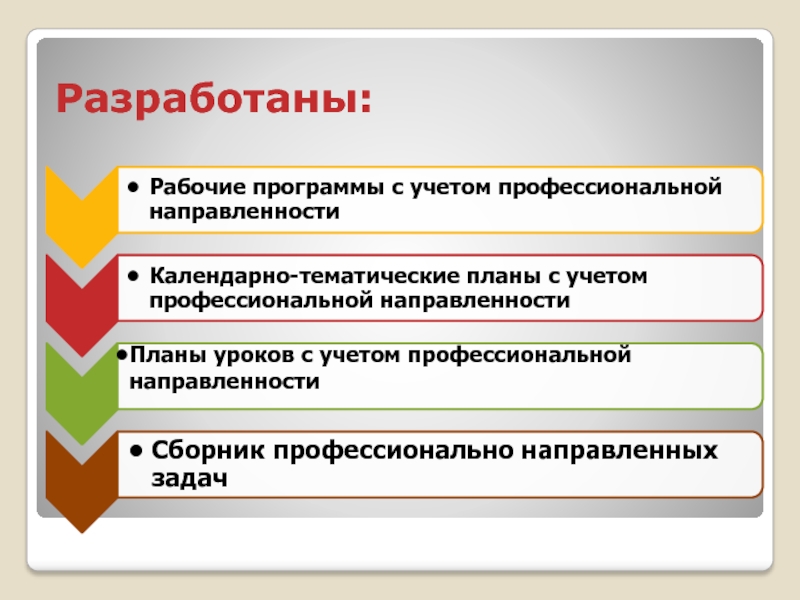 Разработаны:

• Рабочие программы с учетом профессиональной направленности

• Календарно-тематические планы с учетом профессиональной направленности

•Планы уроков с учетом профессиональной направленности

• Сборник профессионально направленных задач